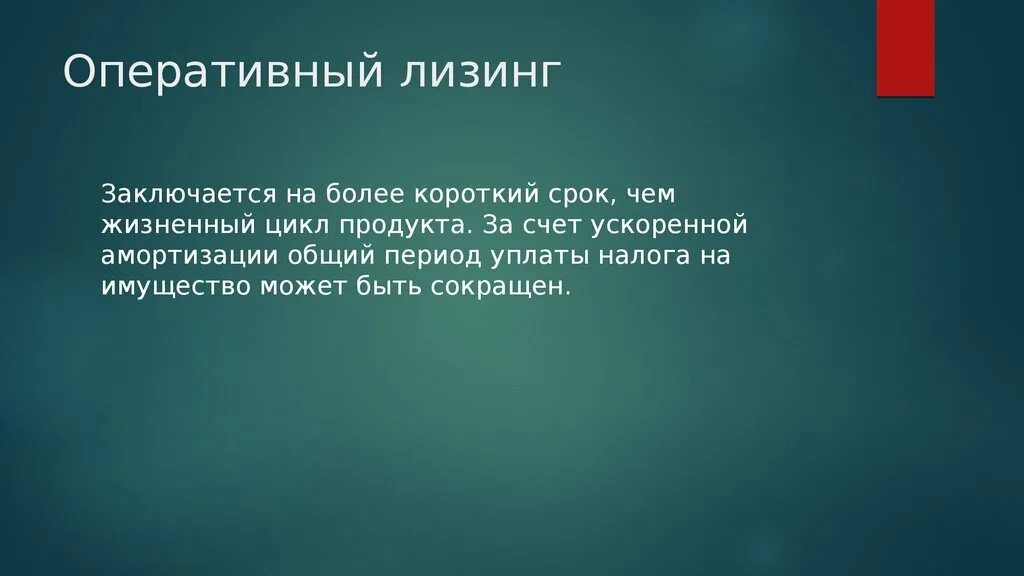 Оперативный лизинг

Заключается на более короткий срок, чем жизненный цикл продукта. За счет ускоренной амортизации общий период уплаты налога на имущество может быть сокращен.